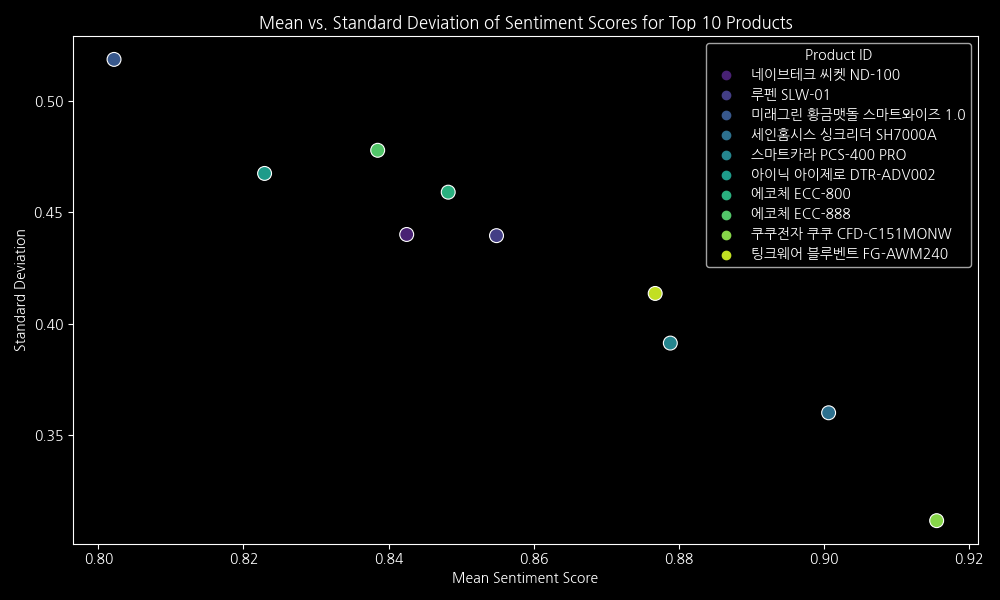 Mean vs. Standard Deviation of Sentiment Scores for Top 10 Products

Product ID
네이브테크 씨켓 ND-100
루펜 SLW-01
미래그린 황금맷돌 스마트와이즈 1.0
세인홈시스 싱크리더 SH7000A
스마트카라 PCS-400 PRO
아이닉 아이제로 DTR-ADV002
에코체 ECC-800
에코체 ECC-888
쿠쿠전자 쿠쿠 CFD-C151MONW
팅크웨어 블루벤트 FG-AWM240

Standard Deviation
0.50
0.45
0.40
0.35

0.80
0.82
0.84
0.86
0.88
0.90
0.92
Mean Sentiment Score